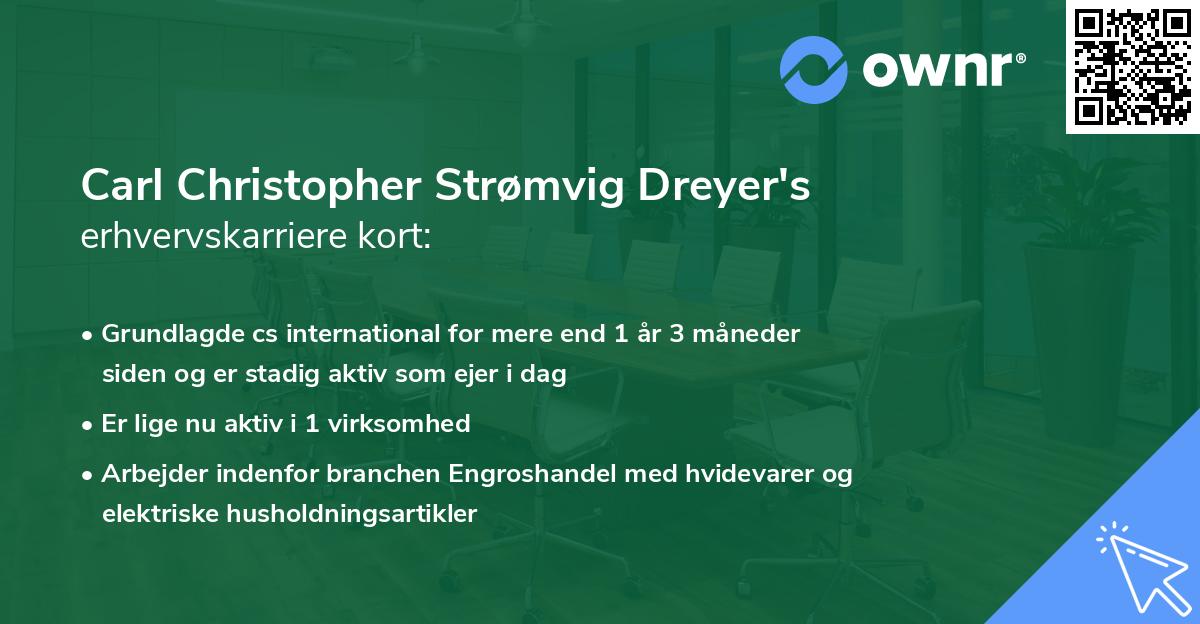 ownr®

Carl Christopher Strømvig Dreyer's
erhvervskarriere kort:

• Grundlagde cs international for mere end 1 år 3 måneder siden og er stadig aktiv som ejer i dag
• Er lige nu aktiv i 1 virksomhed
• Arbejder indenfor branchen Engroshandel med hvidevarer og elektriske husholdningsartikler